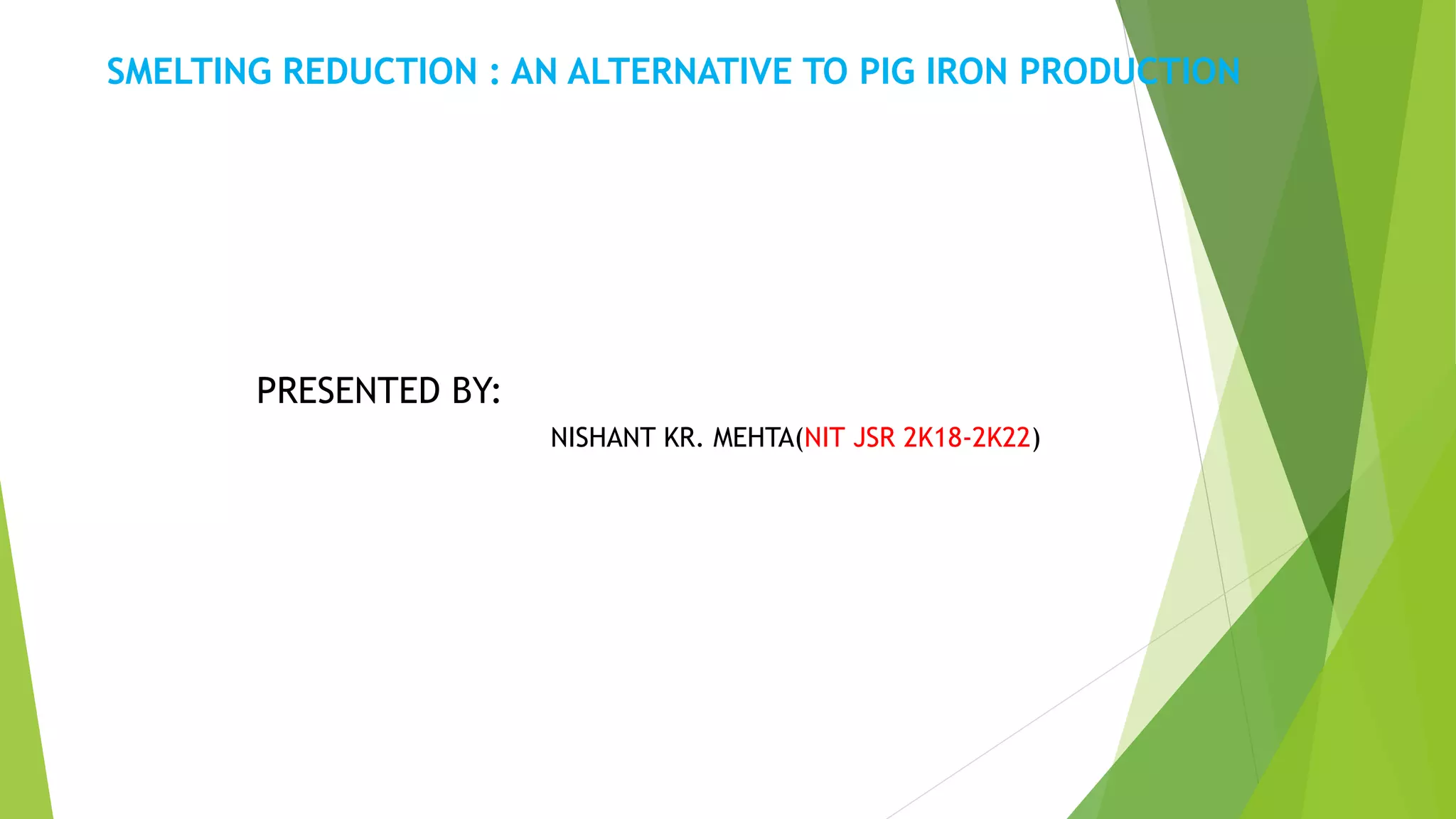 SMELTING REDUCTION : AN ALTERNATIVE TO PIG IRON PRODUCTION

PRESENTED BY:

NISHANT KR. MEHTA(NIT JSR 2K18-2K22)